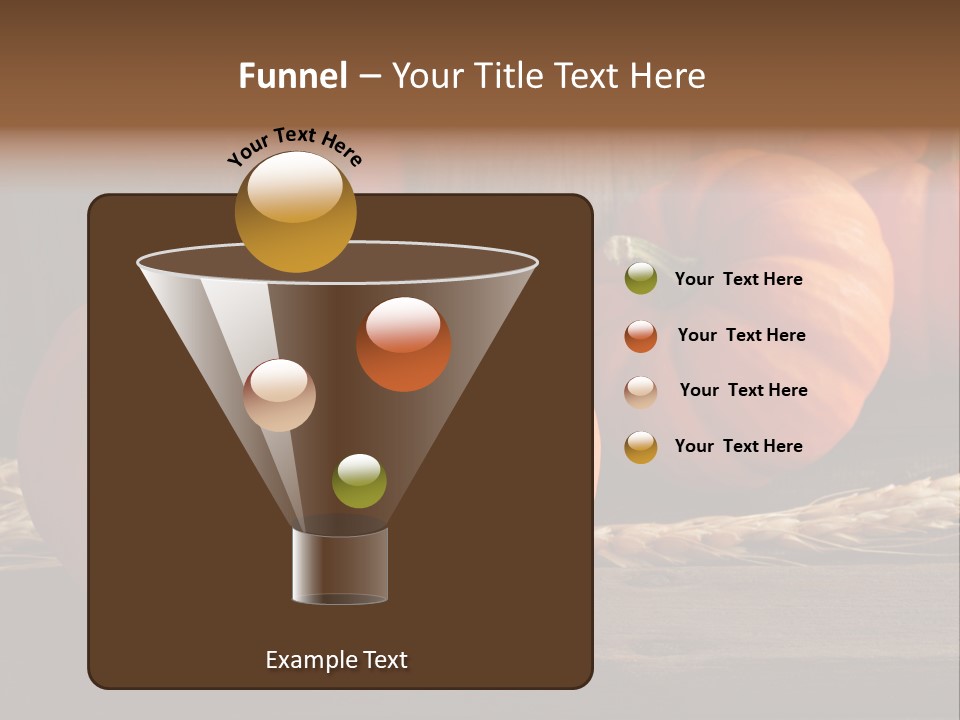 Funnel – Your Title Text Here

Your Text Here

Your Text Here

Your Text Here

Your Text Here

Your Text Here

Example Text